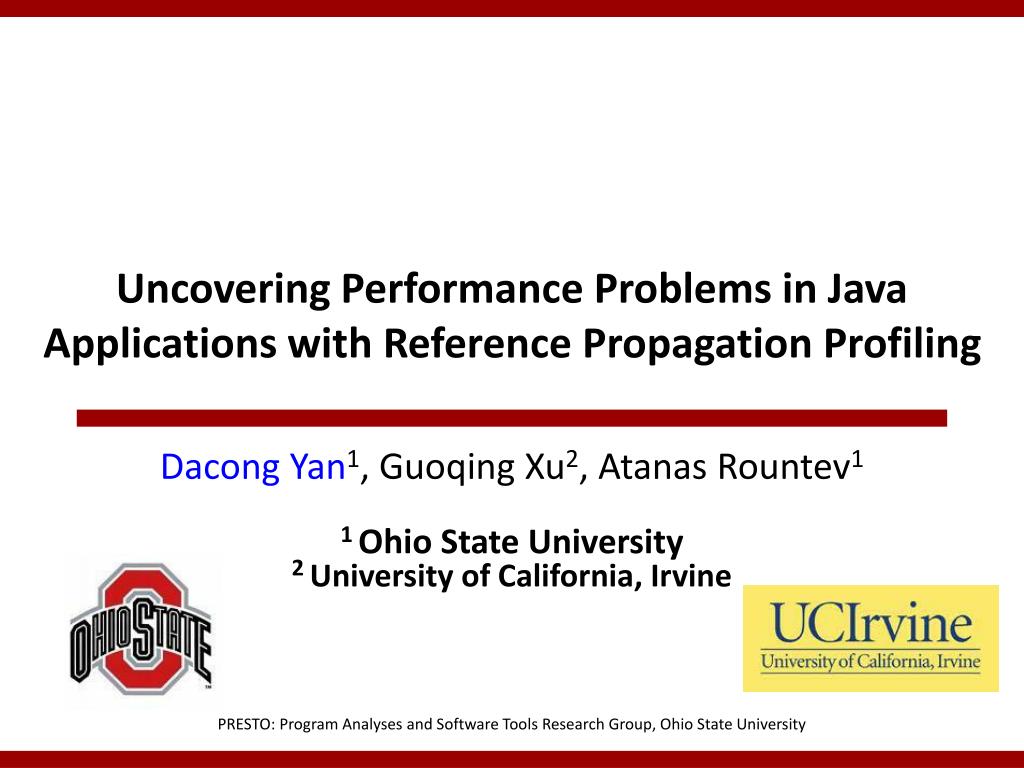 Uncovering Performance Problems in Java Applications with Reference Propagation Profiling

Dacong Yan$^1$, Guoqing Xu$^2$, Atanas Rountev$^1$

$^1$ Ohio State University
$^2$ University of California, Irvine

OHIO STATE

UCIrvine
University of California, Irvine

PRESTO: Program Analyses and Software Tools Research Group, Ohio State University